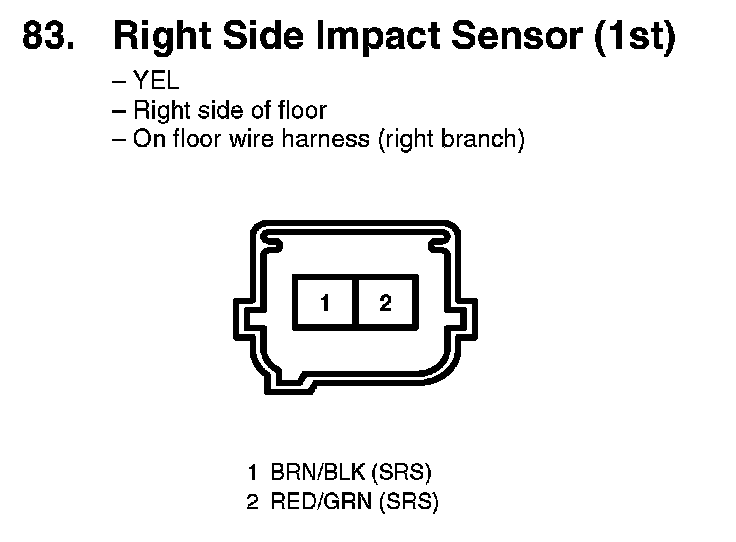 83. Right Side Impact Sensor (1st)

– YEL
– Right side of floor
– On floor wire harness (right branch)

1
2

1 BRN/BLK (SRS)
2 RED/GRN (SRS)